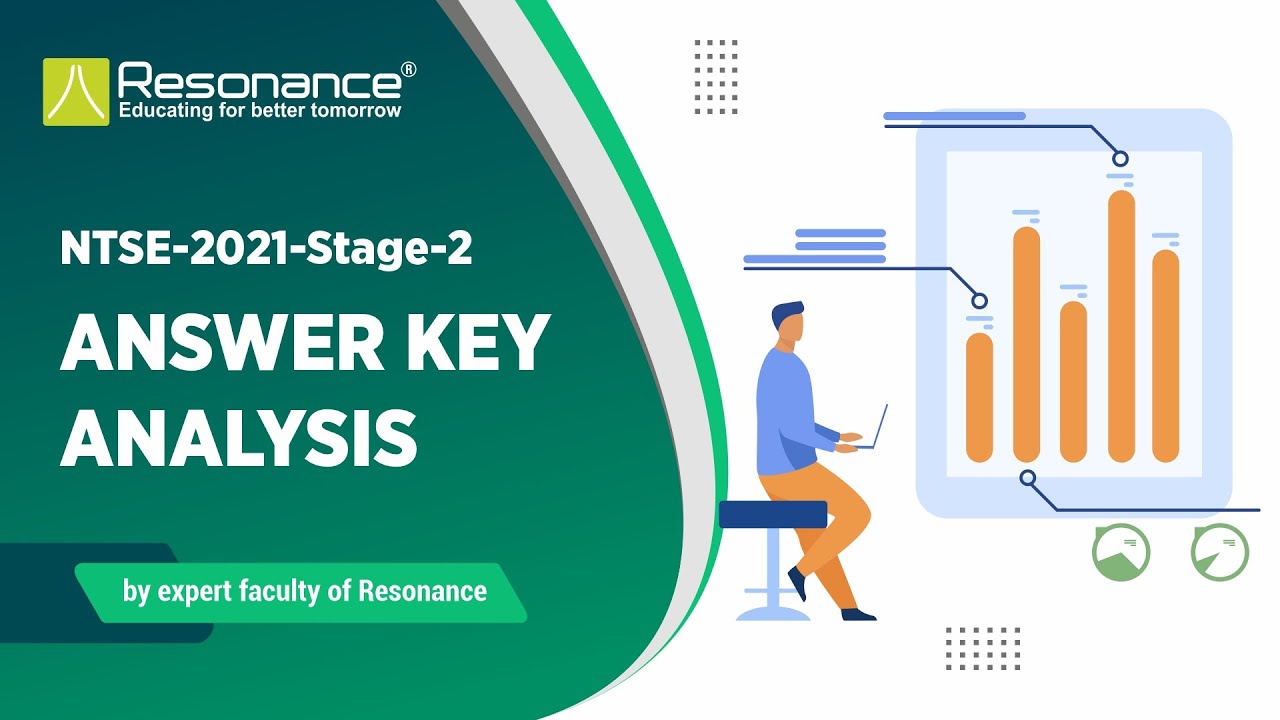 Resonance®
Educating for better tomorrow

NTSE-2021-Stage-2

ANSWER KEY ANALYSIS

by expert faculty of Resonance